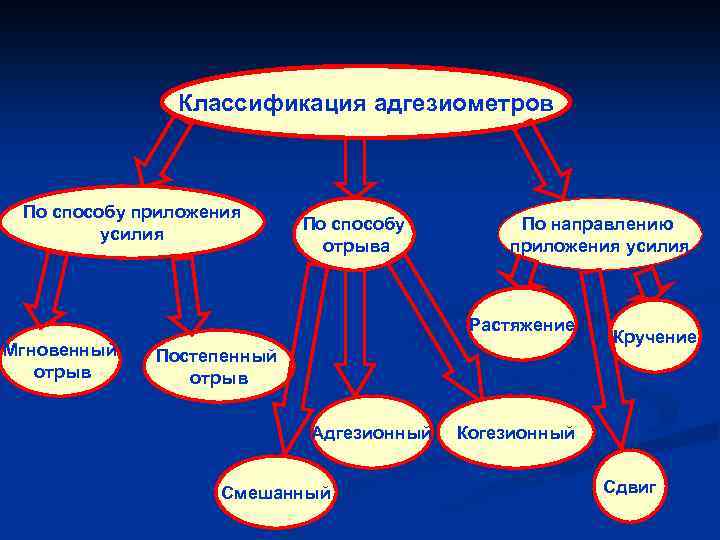 Классификация адгезиометров

По способу приложения усилия

По способу отрыва

По направлению приложения усилия

Мгновенный отрыв

Постепенный отрыв

Смешанный

Адгезионный

Когезионный

Растяжение

Кручение

Сдвиг